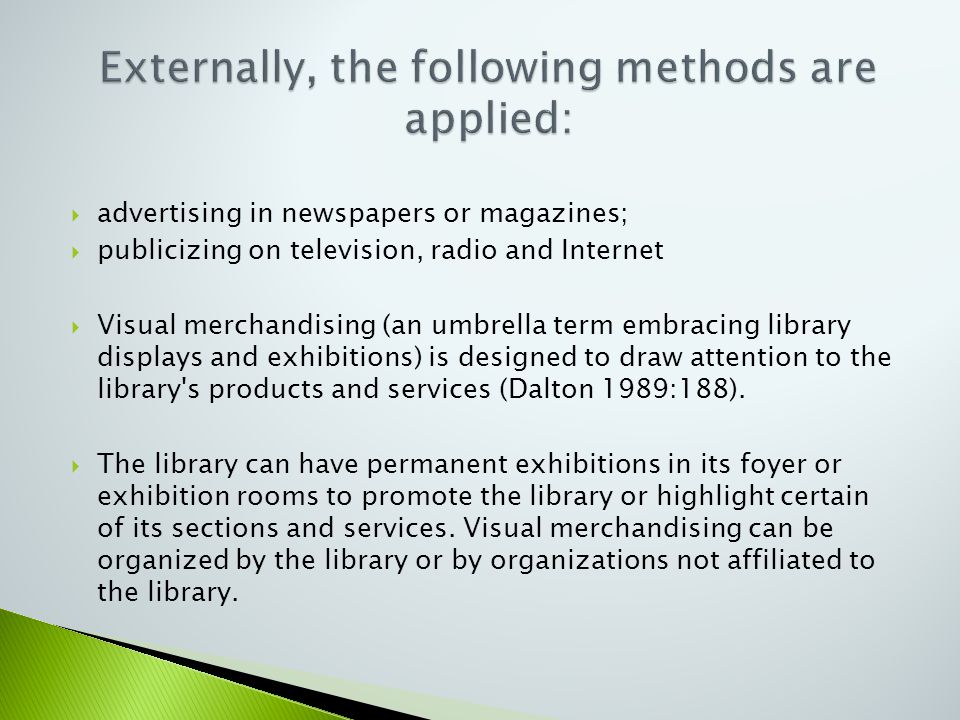 Externally, the following methods are applied:

advertising in newspapers or magazines;
publicizing on television, radio and Internet

Visual merchandising (an umbrella term embracing library displays and exhibitions) is designed to draw attention to the library's products and services (Dalton 1989:188).

The library can have permanent exhibitions in its foyer or exhibition rooms to promote the library or highlight certain of its sections and services. Visual merchandising can be organized by the library or by organizations not affiliated to the library.